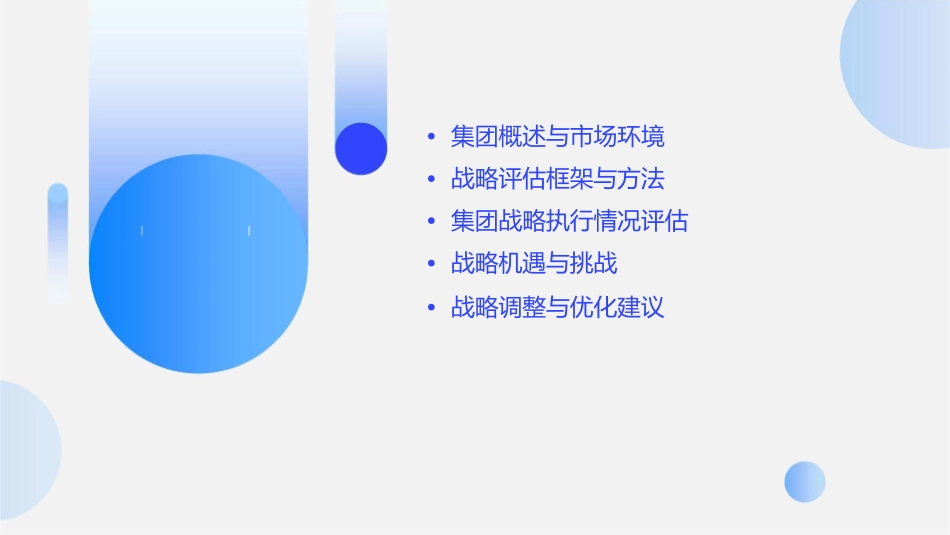 • 集团概述与市场环境
• 战略评估框架与方法
• 集团战略执行情况评估
• 战略机遇与挑战
• 战略调整与优化建议